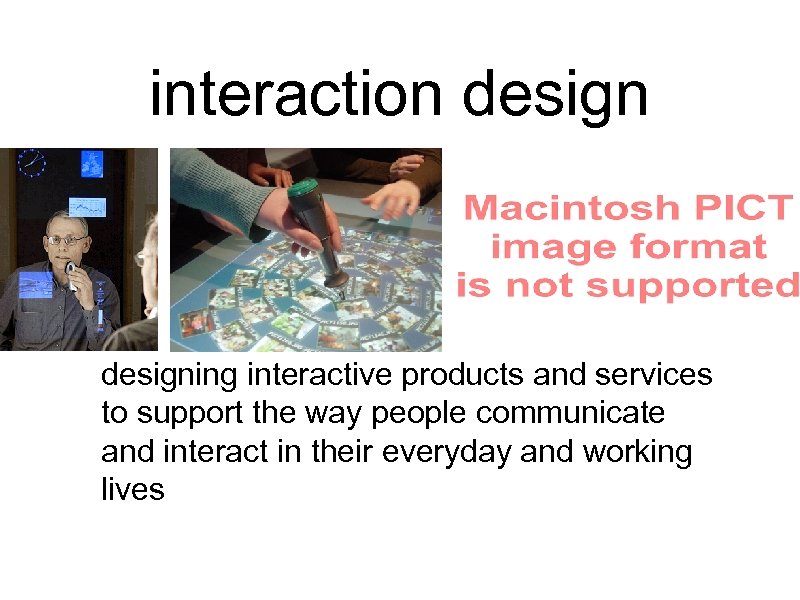 interaction design

Macintosh PICT image format is not supported

designing interactive products and services to support the way people communicate and interact in their everyday and working lives